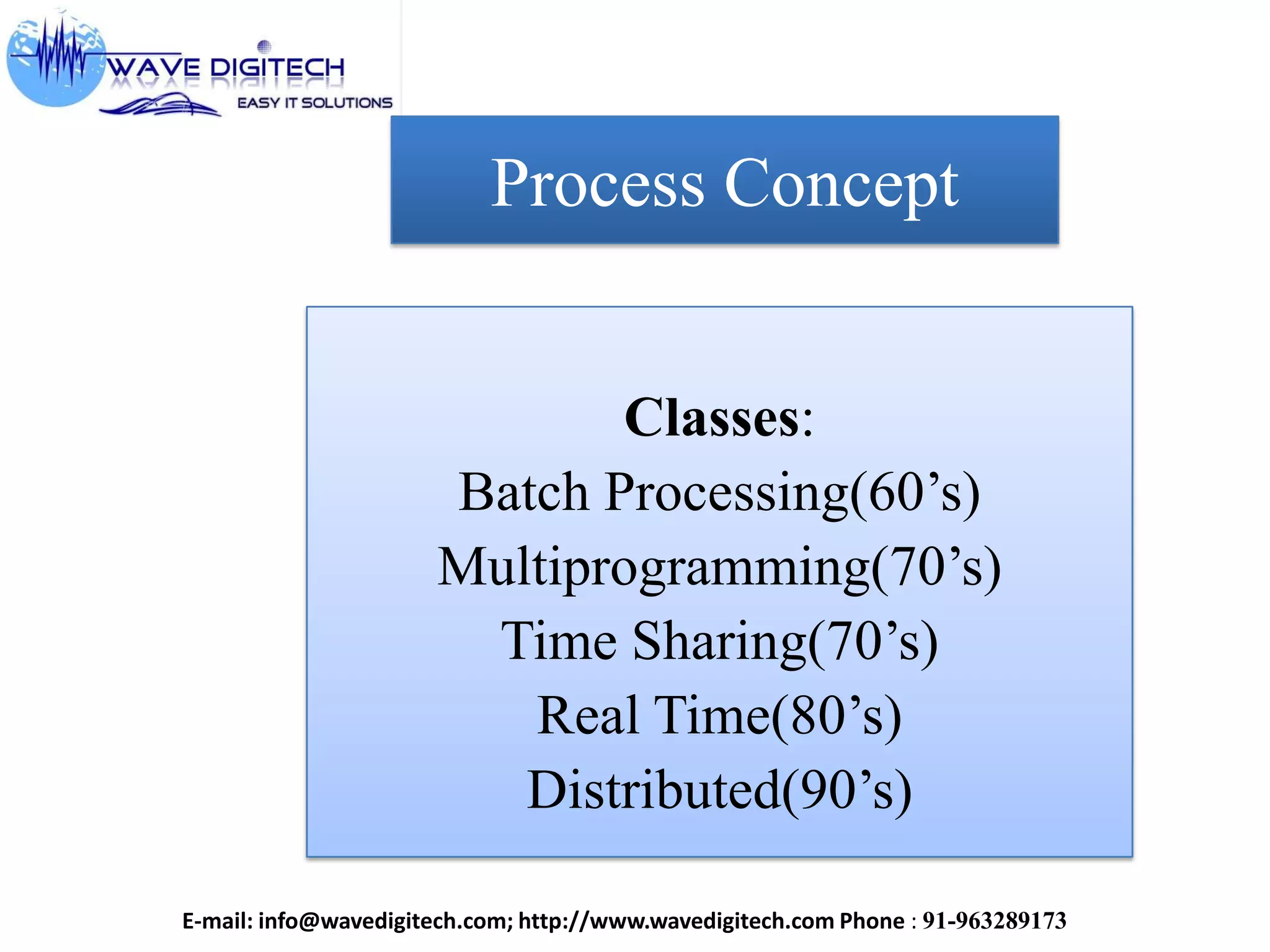 WAVE DIGITECH
EASY IT SOLUTIONS

Process Concept

Classes:
Batch Processing(60’s)
Multiprogramming(70’s)
Time Sharing(70’s)
Real Time(80’s)
Distributed(90’s)

E-mail: info@wavedigitech.com; http://www.wavedigitech.com Phone : 91-963289173